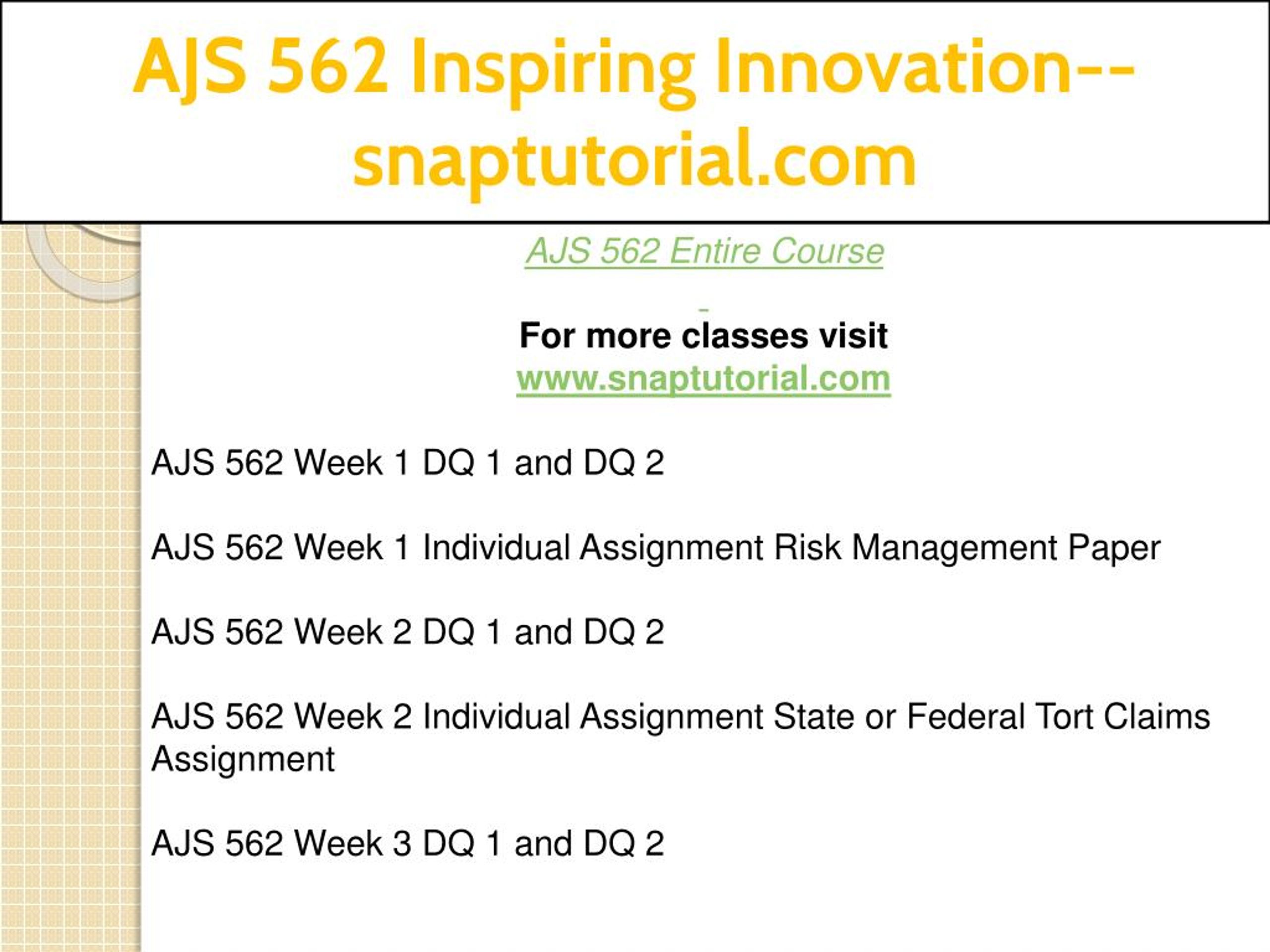 AJS 562 Inspiring Innovation--snaptutorial.com

AJS 562 Entire Course

For more classes visit
www.snaptutorial.com

AJS 562 Week 1 DQ 1 and DQ 2

AJS 562 Week 1 Individual Assignment Risk Management Paper

AJS 562 Week 2 DQ 1 and DQ 2

AJS 562 Week 2 Individual Assignment State or Federal Tort Claims Assignment

AJS 562 Week 3 DQ 1 and DQ 2